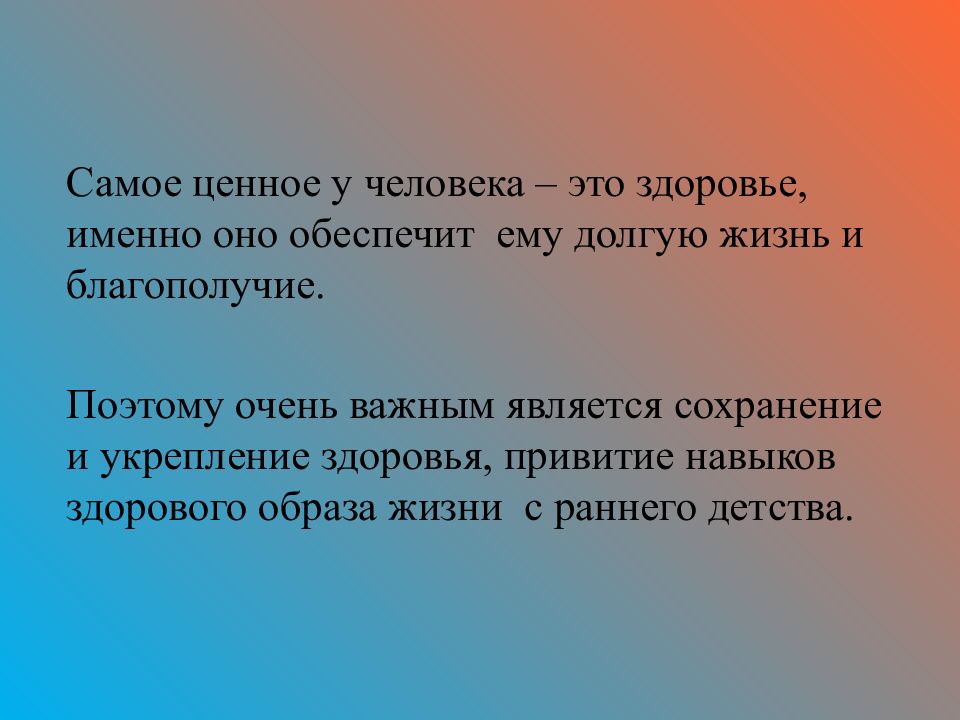 Самое ценное у человека – это здоровье, именно оно обеспечит ему долгую жизнь и благополучие.

Поэтому очень важным является сохранение и укрепление здоровья, привитие навыков здорового образа жизни с раннего детства.